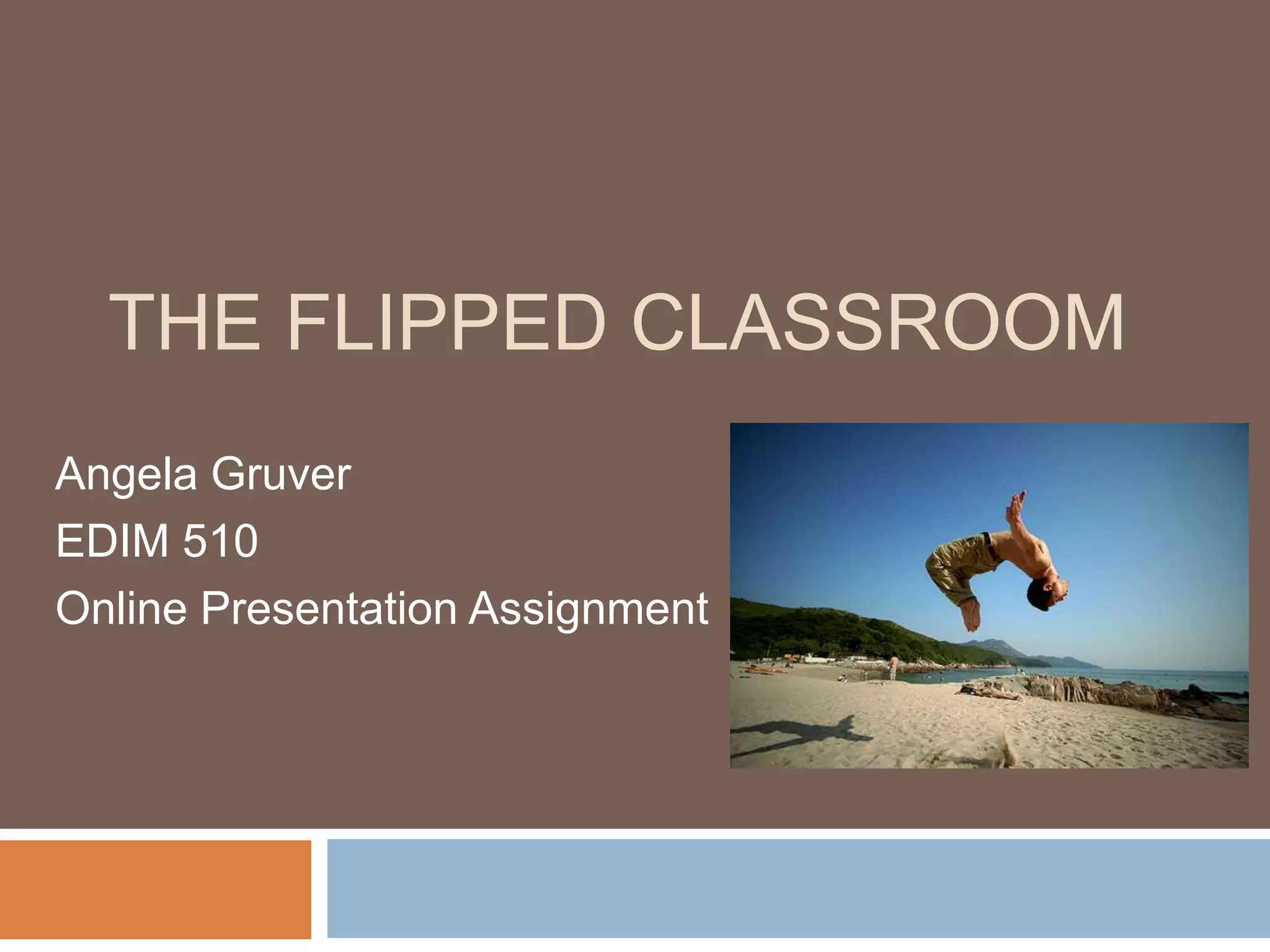 THE FLIPPED CLASSROOM

Angela Gruver
EDIM 510
Online Presentation Assignment